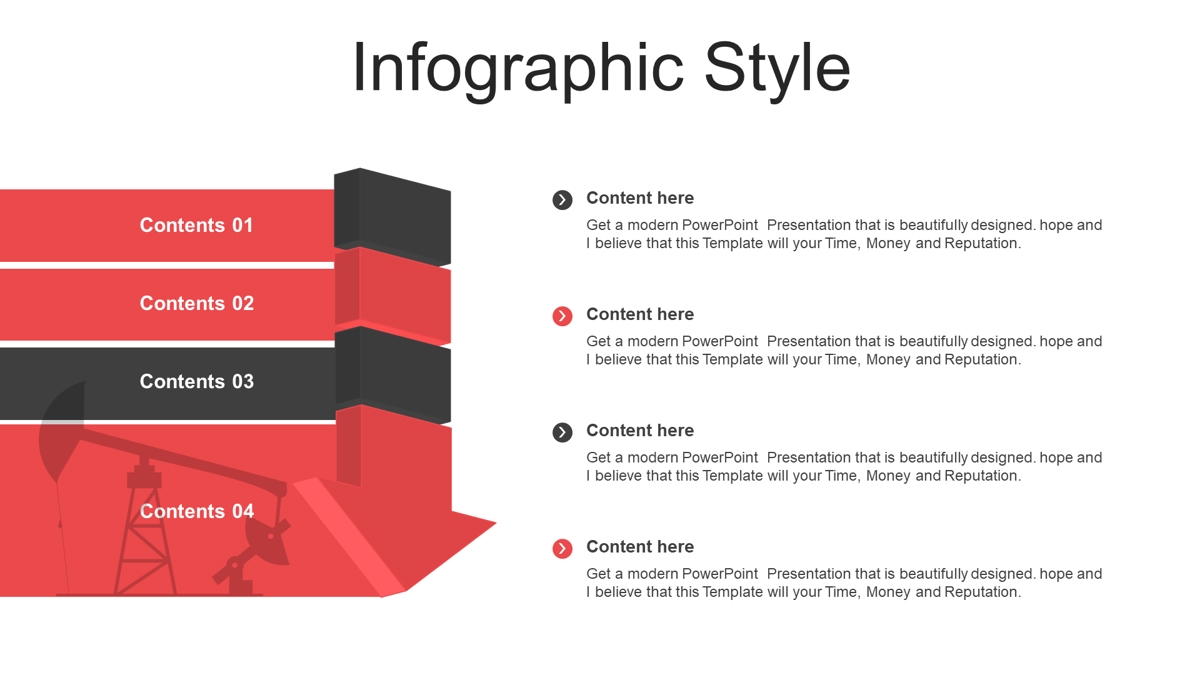 Infographic Style

Contents 01

Contents 02

Contents 03

Contents 04

Content here

Get a modern PowerPoint Presentation that is beautifully designed. hope and I believe that this Template will your Time, Money and Reputation.

Content here

Get a modern PowerPoint Presentation that is beautifully designed. hope and I believe that this Template will your Time, Money and Reputation.

Content here

Get a modern PowerPoint Presentation that is beautifully designed. hope and I believe that this Template will your Time, Money and Reputation.

Content here

Get a modern PowerPoint Presentation that is beautifully designed. hope and I believe that this Template will your Time, Money and Reputation.